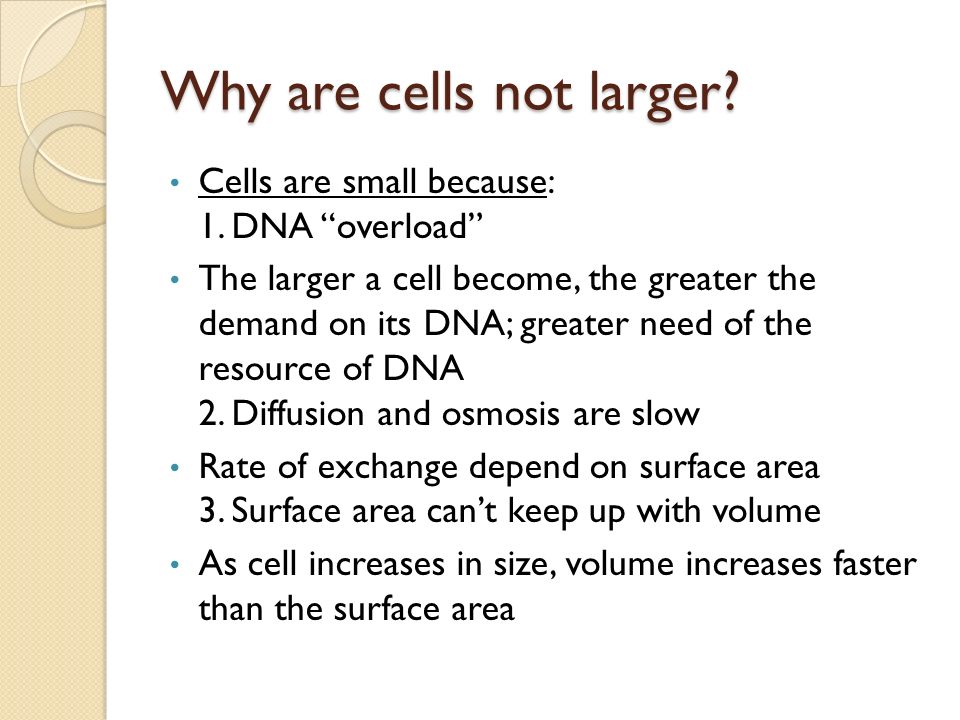 Why are cells not larger?

• Cells are small because:
1. DNA “overload”

• The larger a cell become, the greater the demand on its DNA; greater need of the resource of DNA
2. Diffusion and osmosis are slow

• Rate of exchange depend on surface area
3. Surface area can’t keep up with volume

• As cell increases in size, volume increases faster than the surface area